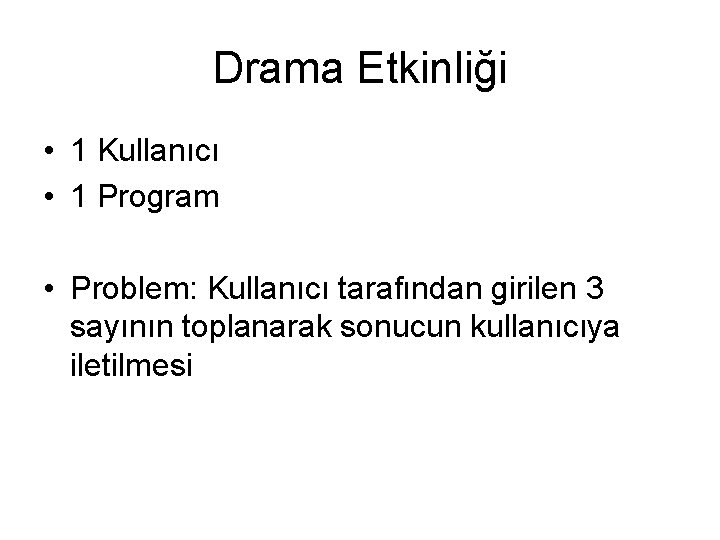 Drama Etkinliği

• 1 Kullanıcı
• 1 Program

• Problem: Kullanıcı tarafından girilen 3 sayının toplanarak sonucun kullanıcıya iletilmesi